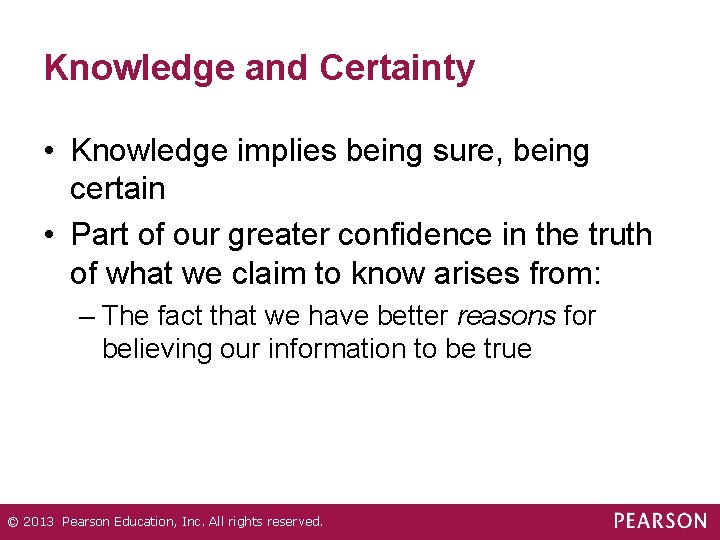 Knowledge and Certainty

• Knowledge implies being sure, being certain

• Part of our greater confidence in the truth of what we claim to know arises from:

– The fact that we have better reasons for believing our information to be true

© 2013 Pearson Education, Inc. All rights reserved.

PEARSON